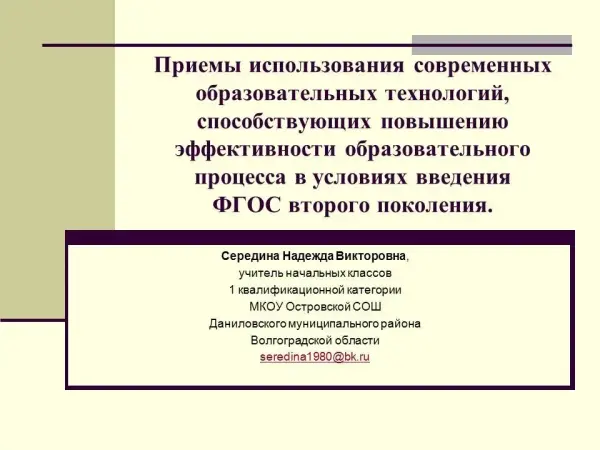 Приемы использования современных образовательных технологий, способствующих повышению эффективности образовательного процесса в условиях введения ФГОС второго поколения.

Середина Надежда Викторовна,
учитель начальных классов
1 квалификационной категории
МКОУ Островской СОШ
Даниловского муниципального района
Волгоградской области
seredina1980@bk.ru